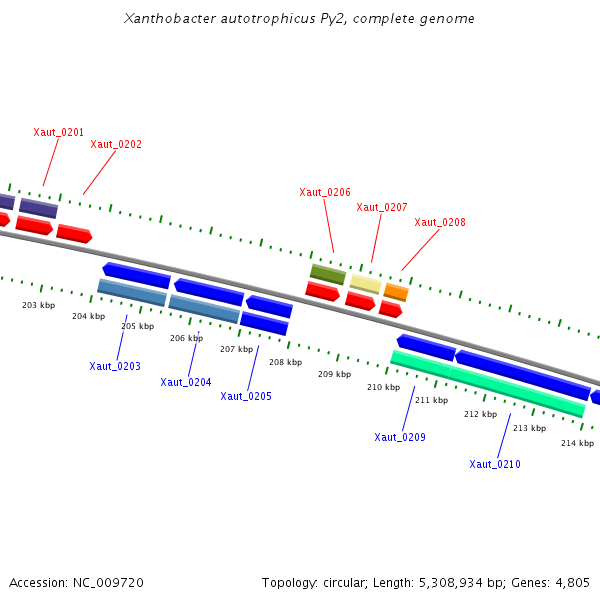 Xanthobacter autotrophicus Py2, complete genome

Xaut_0201
Xaut_0202
Xaut_0206
Xaut_0207
Xaut_0208

203 kbp
204 kbp
205 kbp
206 kbp
207 kbp
208 kbp
209 kbp
210 kbp
211 kbp
212 kbp
213 kbp
214 kbp

Xaut_0203
Xaut_0204
Xaut_0205
Xaut_0209
Xaut_0210

Accession: NC_009720

Topology: circular; Length: 5,308,934 bp; Genes: 4,805